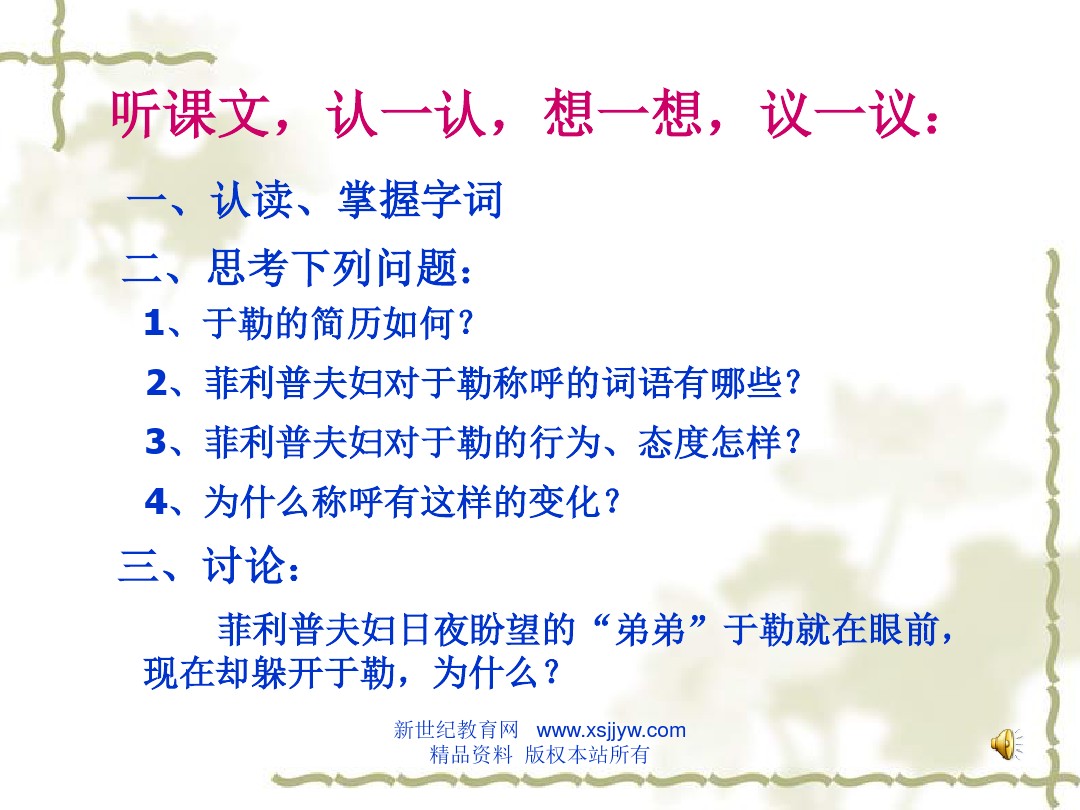 听课文，认一认，想一想，议一议：

一、认读、掌握字词

二、思考下列问题：

1、于勒的简历如何？

2、菲利普夫妇对于勒称呼的词语有哪些？

3、菲利普夫妇对于勒的行为、态度怎样？

4、为什么称呼有这样的变化？

三、讨论：

菲利普夫妇日夜盼望的“弟弟”于勒就在眼前，现在却躲开于勒，为什么？

新世纪教育网 www.xsjjyw.com
精品资料 版权本站所有